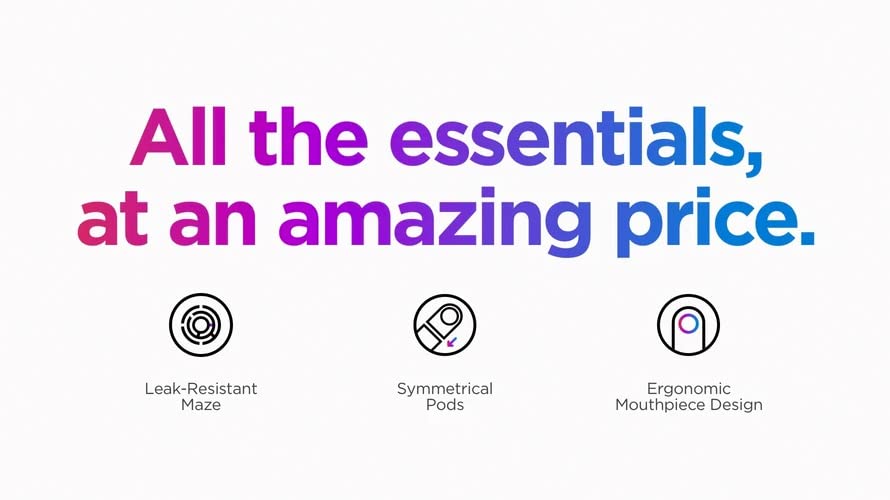 All the essentials,
at an amazing price.

Leak-Resistant Maze

Symmetrical Pods

Ergonomic Mouthpiece Design